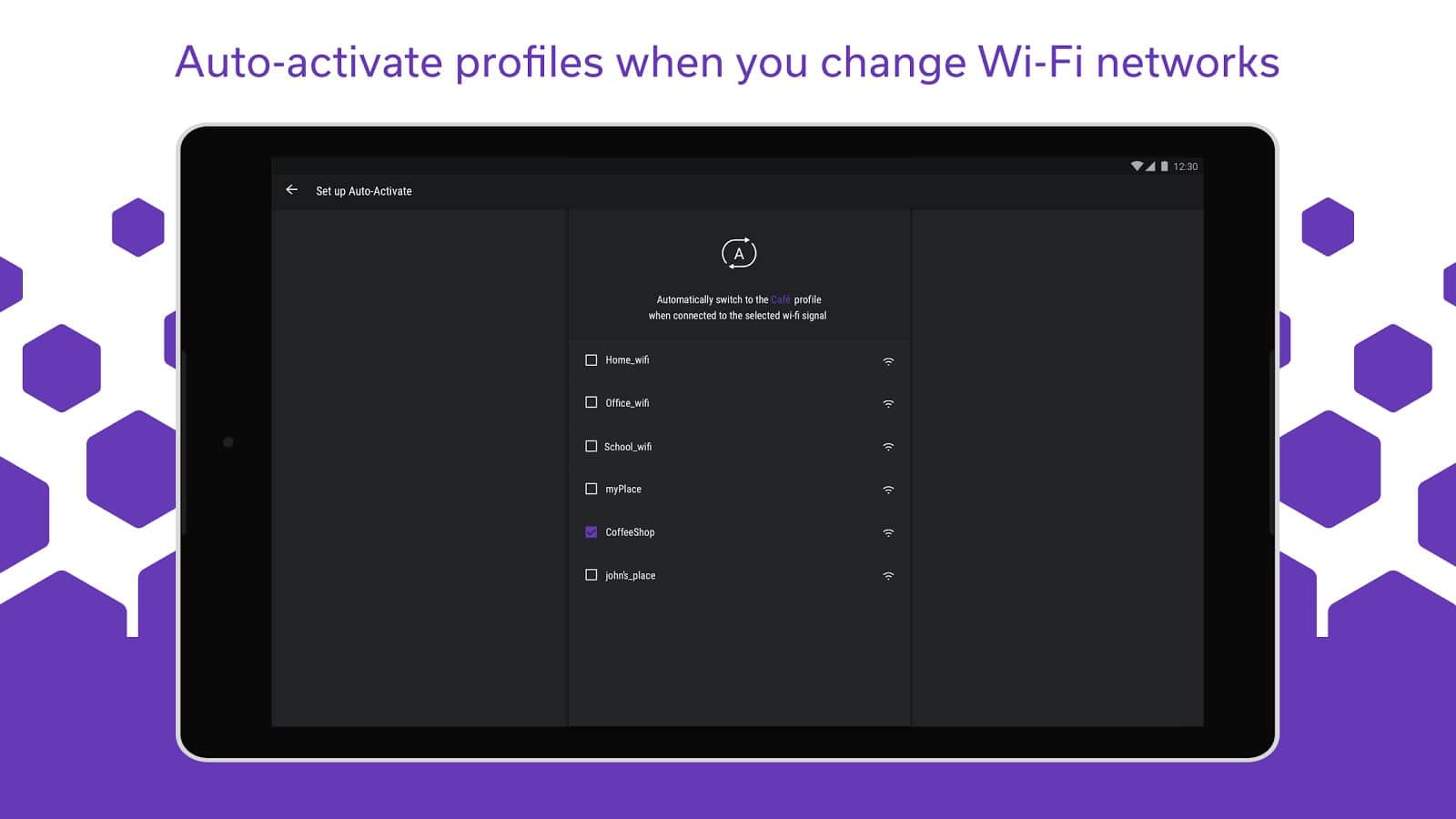 Auto-activate profiles when you change Wi-Fi networks

12:30

Set up Auto-Activate

A

Automatically switch to the Café profile when connected to the selected wi-fi signal

Home_wifi

Office_wifi

School_wifi

myPlace

CoffeeShop

john's_place